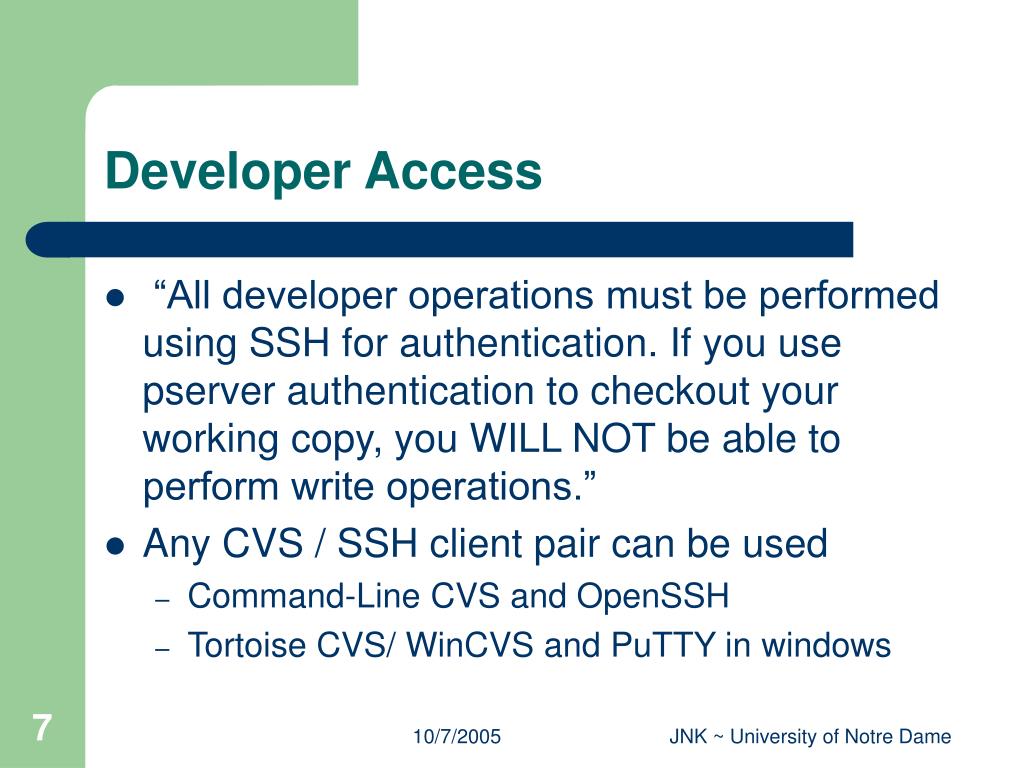 Developer Access

- “All developer operations must be performed using SSH for authentication. If you use pserver authentication to checkout your working copy, you WILL NOT be able to perform write operations.”
- Any CVS / SSH client pair can be used
  – Command-Line CVS and OpenSSH
  – Tortoise CVS/ WinCVS and PuTTY in windows

7

10/7/2005

JNK ~ University of Notre Dame